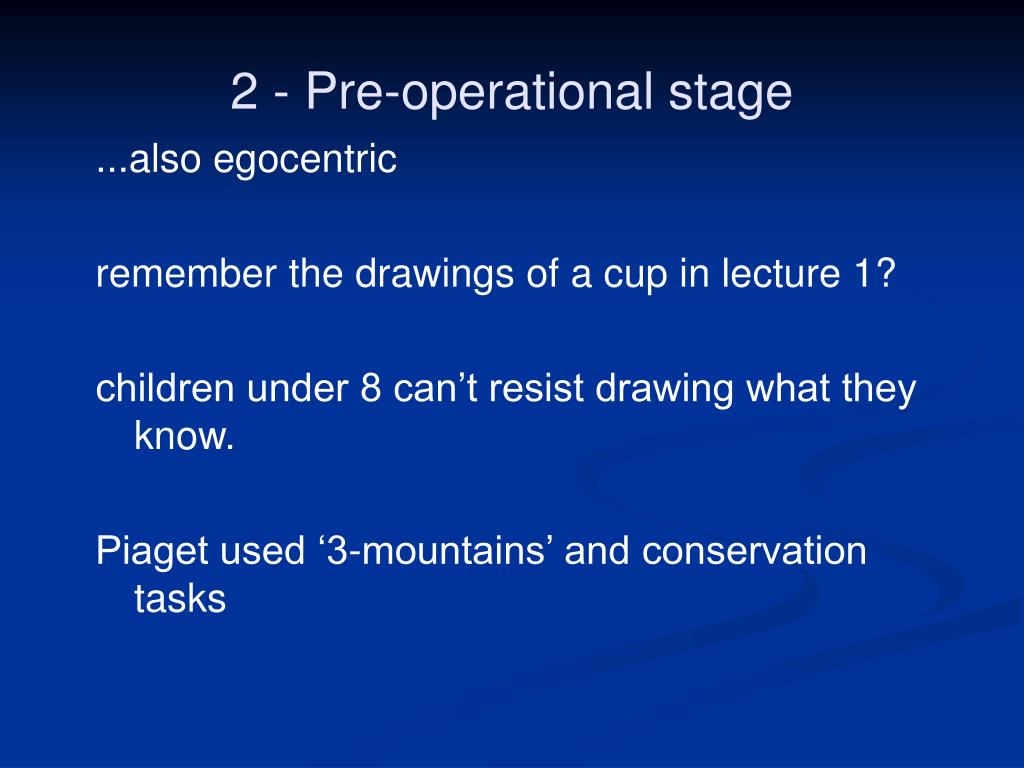 2 - Pre-operational stage

...also egocentric

remember the drawings of a cup in lecture 1?

children under 8 can’t resist drawing what they know.

Piaget used ‘3-mountains’ and conservation tasks